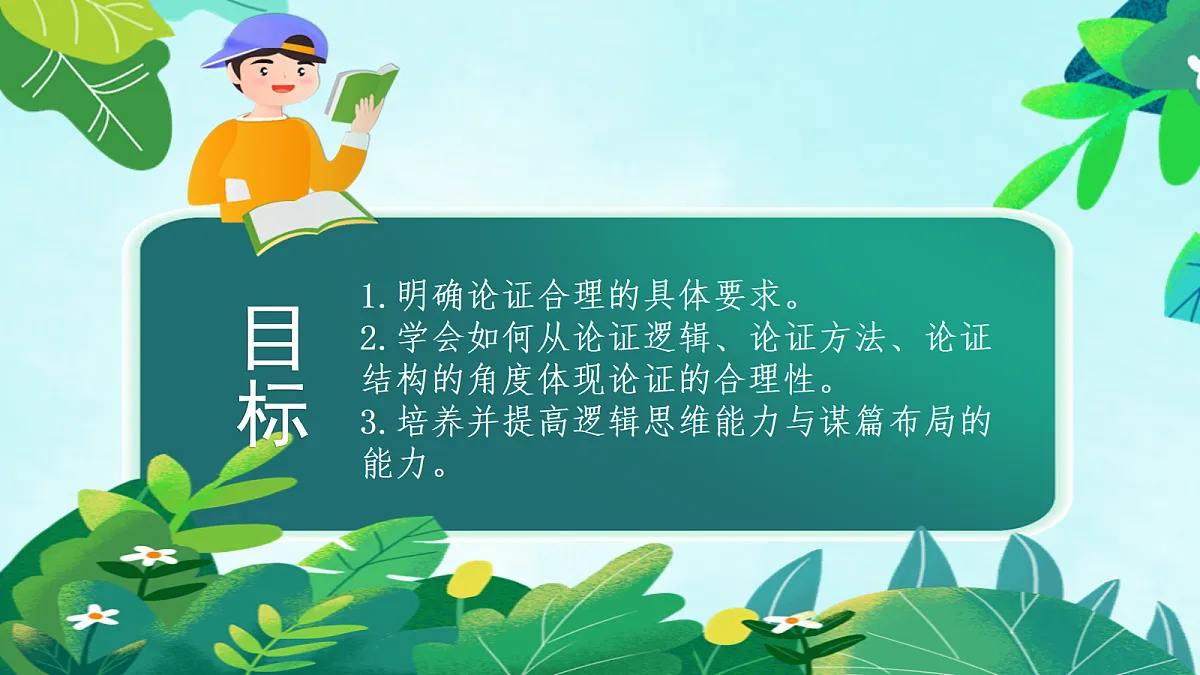 目标

1.明确论证合理的具体要求。
2.学会如何从论证逻辑、论证方法、论证结构的角度体现论证的合理性。
3.培养并提高逻辑思维能力与谋篇布局的能力。